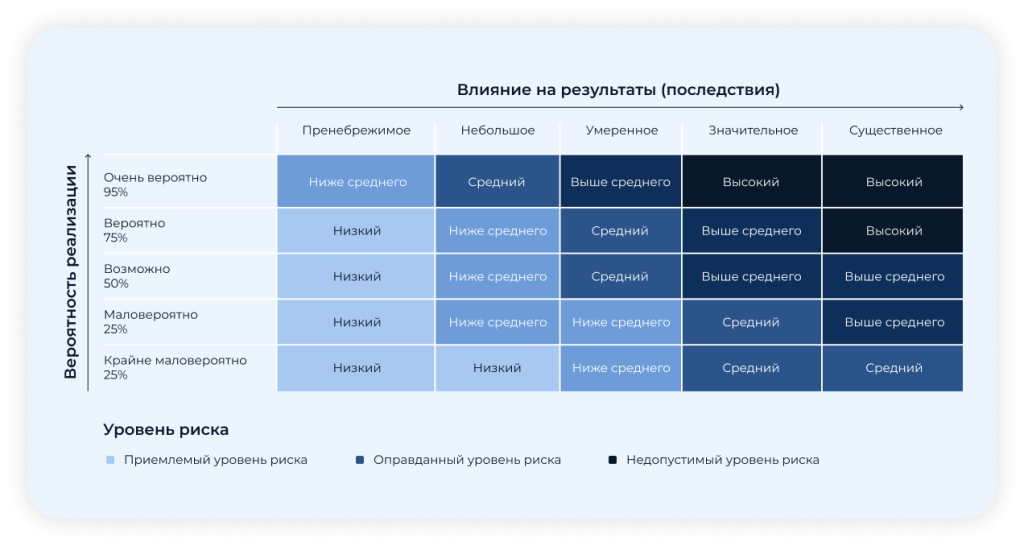 Влияние на результаты (последствия)

Вероятность реализации

| | Пренебрежимое | Небольшое | Умеренное | Значительное | Существенное |
|---|---|---|---|---|---|
| Очень вероятно 95% | Ниже среднего | Средний | Выше среднего | Высокий | Высокий |
| Вероятно 75% | Низкий | Ниже среднего | Средний | Выше среднего | Высокий |
| Возможно 50% | Низкий | Ниже среднего | Средний | Выше среднего | Выше среднего |
| Маловероятно 25% | Низкий | Ниже среднего | Ниже среднего | Средний | Выше среднего |
| Крайне маловероятно 25% | Низкий | Низкий | Ниже среднего | Средний | Средний |

Уровень риска

Приемлемый уровень риска
Оправданный уровень риска
Недопустимый уровень риска